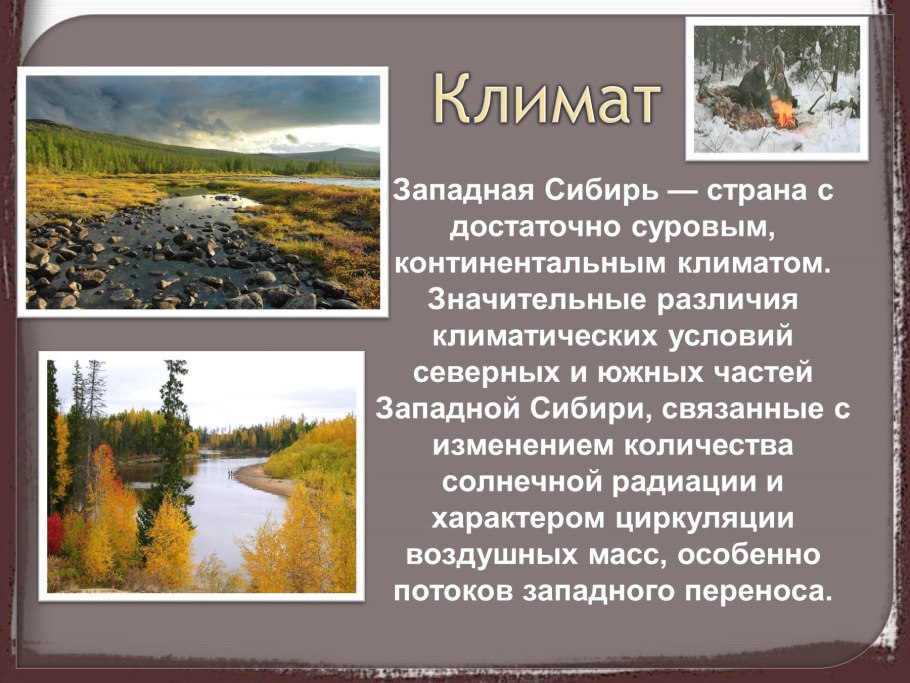 Климат

Западная Сибирь — страна с достаточно суровым, континентальным климатом. Значительные различия климатических условий северных и южных частей Западной Сибири, связанные с изменением количества солнечной радиации и характером циркуляции воздушных масс, особенно потоков западного переноса.